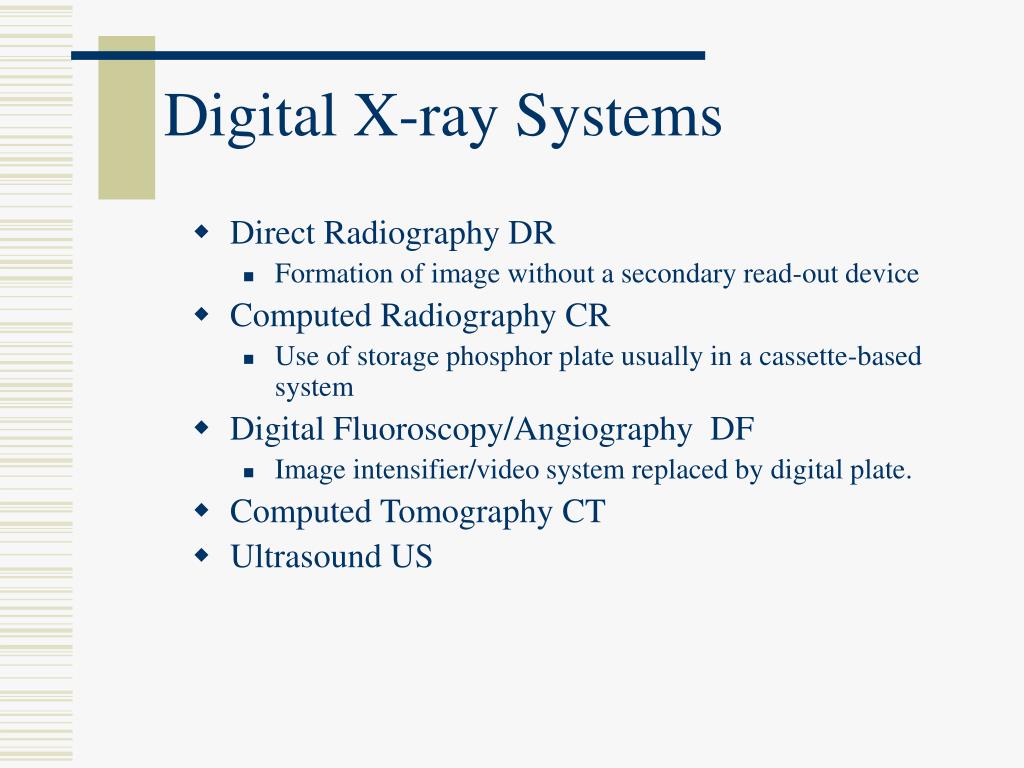 Digital X-ray Systems

- Direct Radiography DR
  - Formation of image without a secondary read-out device
- Computed Radiography CR
  - Use of storage phosphor plate usually in a cassette-based system
- Digital Fluoroscopy/Angiography  DF
  - Image intensifier/video system replaced by digital plate.
- Computed Tomography CT
- Ultrasound US